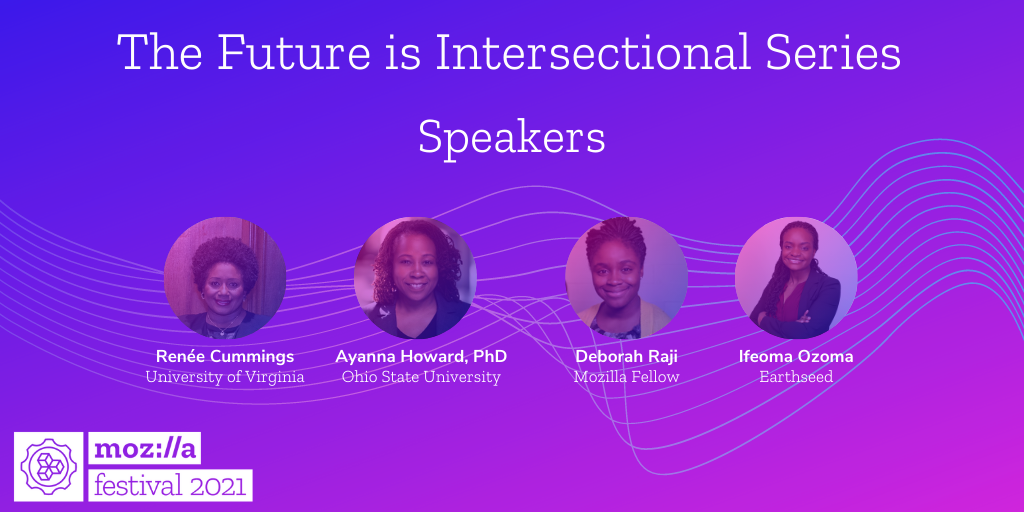 The Future is Intersectional Series

Speakers

Renée Cummings
University of Virginia

Ayanna Howard, PhD
Ohio State University

Deborah Raji
Mozilla Fellow

Ifeoma Ozoma
Earthseed

moz://a
festival 2021